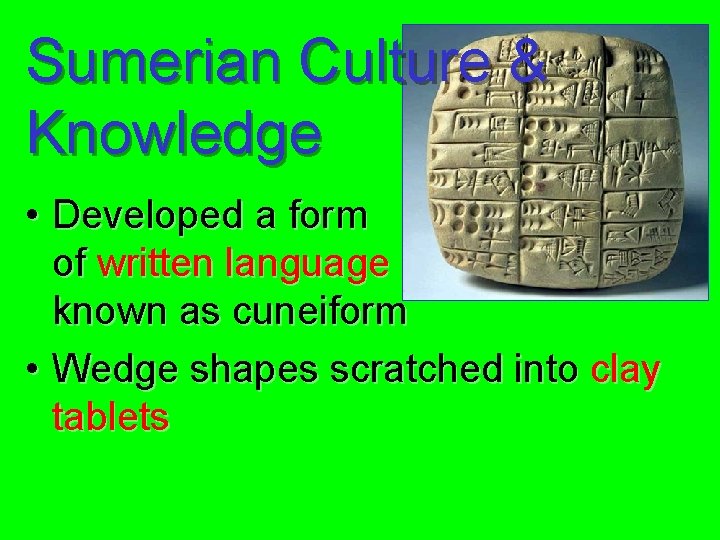 Sumerian Culture & Knowledge

• Developed a form of written language known as cuneiform

• Wedge shapes scratched into clay tablets